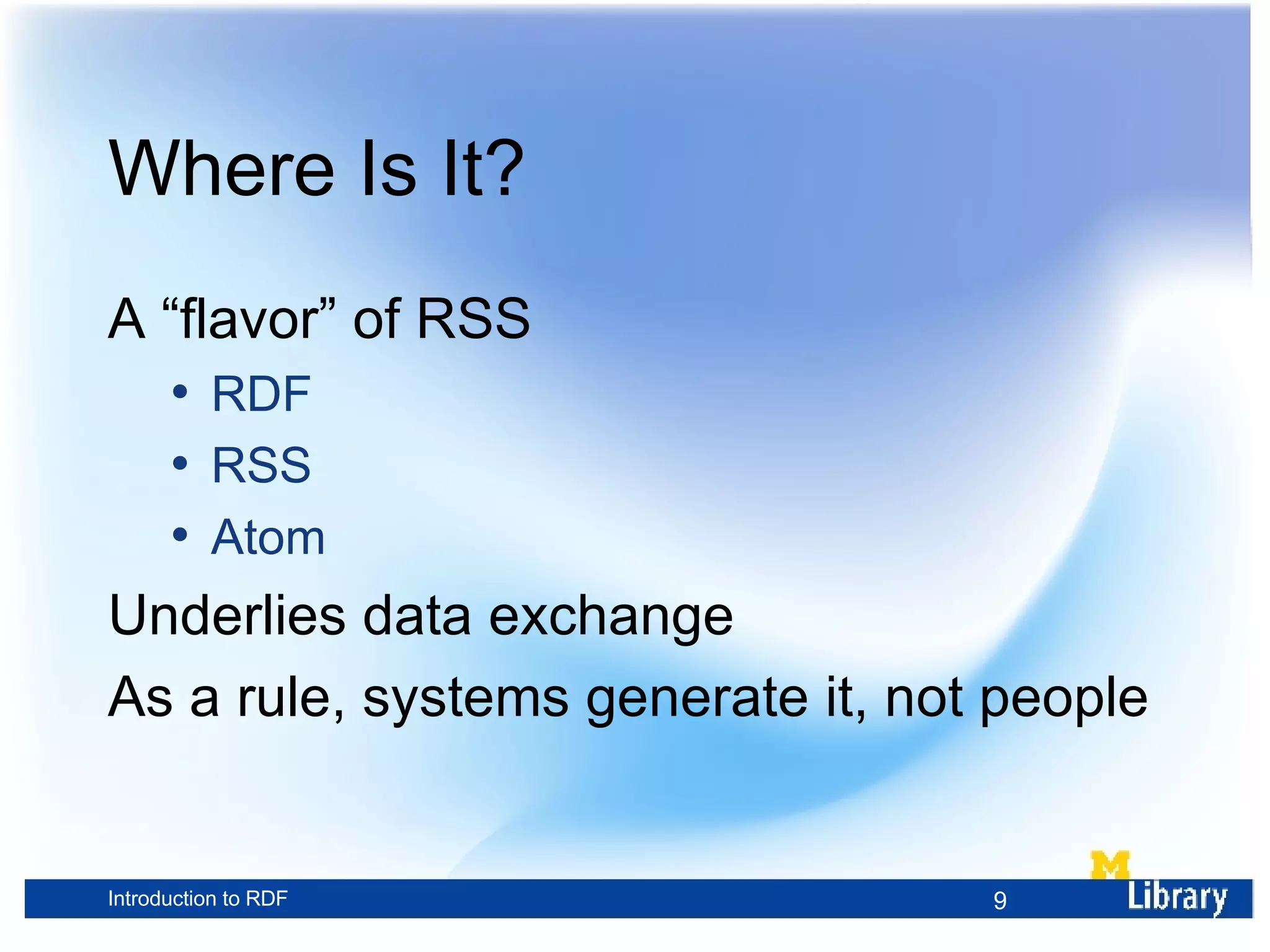 Where Is It?

A “flavor” of RSS

• RDF
• RSS
• Atom

Underlies data exchange

As a rule, systems generate it, not people

Introduction to RDF

9

M Library